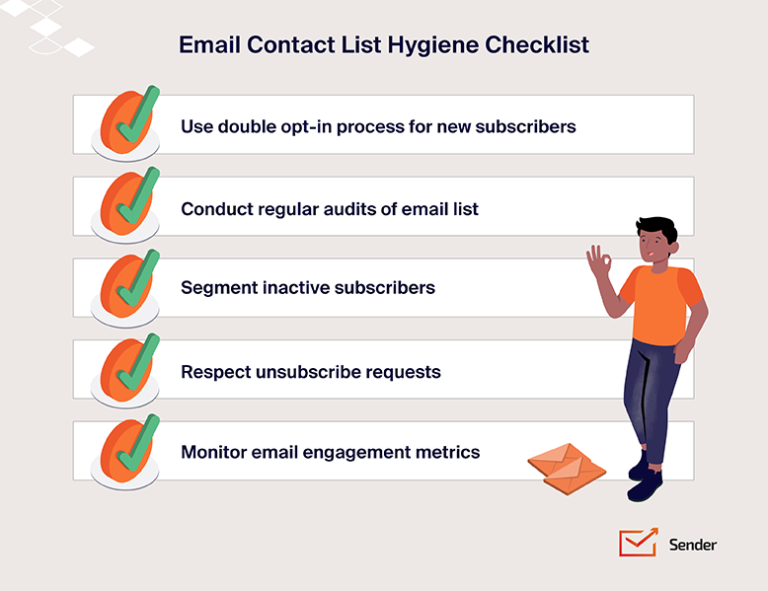 Email Contact List Hygiene Checklist

Use double opt-in process for new subscribers

Conduct regular audits of email list

Segment inactive subscribers

Respect unsubscribe requests

Monitor email engagement metrics

Sender